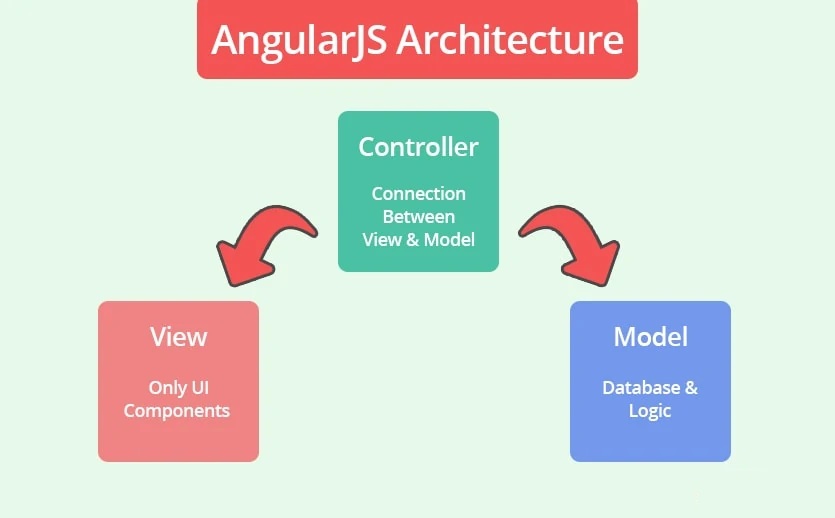 AngularJS Architecture

Controller

Connection Between View & Model

View

Only UI Components

Model

Database & Logic